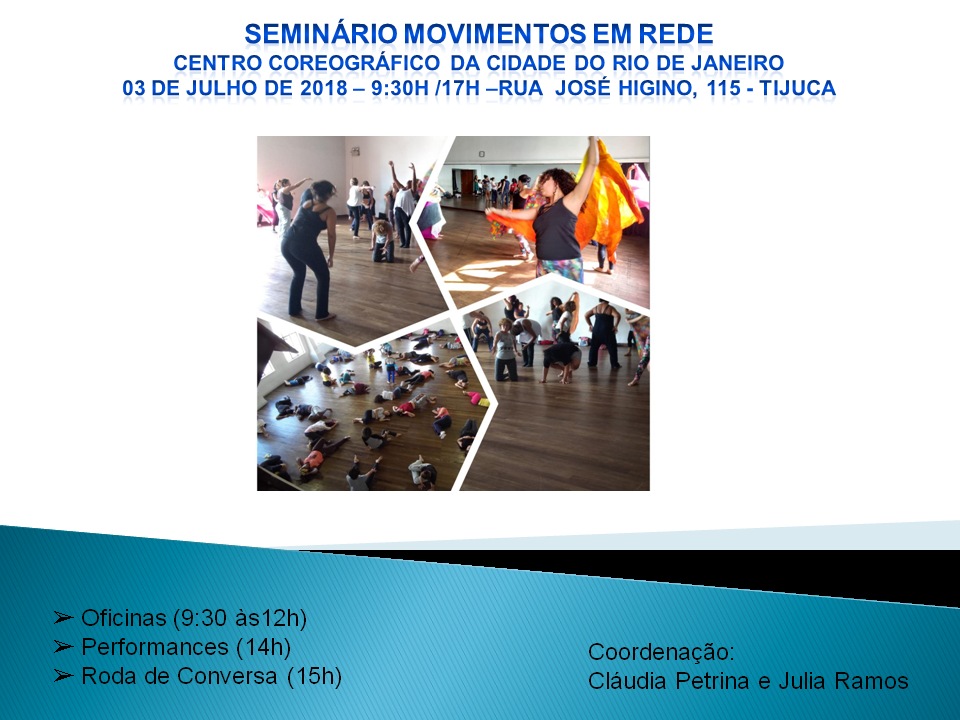 SEMINÁRIO MOVIMENTOS EM REDE
CENTRO COREOGRÁFICO DA CIDADE DO RIO DE JANEIRO
03 DE JULHO DE 2018 – 9:30H /17H –RUA JOSÉ HIGINO, 115 - TIJUCA

➢ Oficinas (9:30 às12h)
➢ Performances (14h)
➢ Roda de Conversa (15h)

Coordenação:
Cláudia Petrina e Julia Ramos